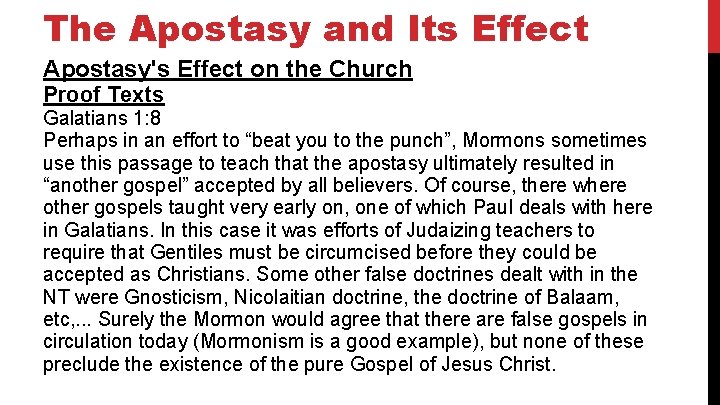 The Apostasy and Its Effect

Apostasy's Effect on the Church
Proof Texts
Galatians 1:8
Perhaps in an effort to “beat you to the punch”, Mormons sometimes use this passage to teach that the apostasy ultimately resulted in “another gospel” accepted by all believers. Of course, there where other gospels taught very early on, one of which Paul deals with here in Galatians. In this case it was efforts of Judaizing teachers to require that Gentiles must be circumcised before they could be accepted as Christians. Some other false doctrines dealt with in the NT were Gnosticism, Nicolaitian doctrine, the doctrine of Balaam, etc,... Surely the Mormon would agree that there are false gospels in circulation today (Mormonism is a good example), but none of these preclude the existence of the pure Gospel of Jesus Christ.